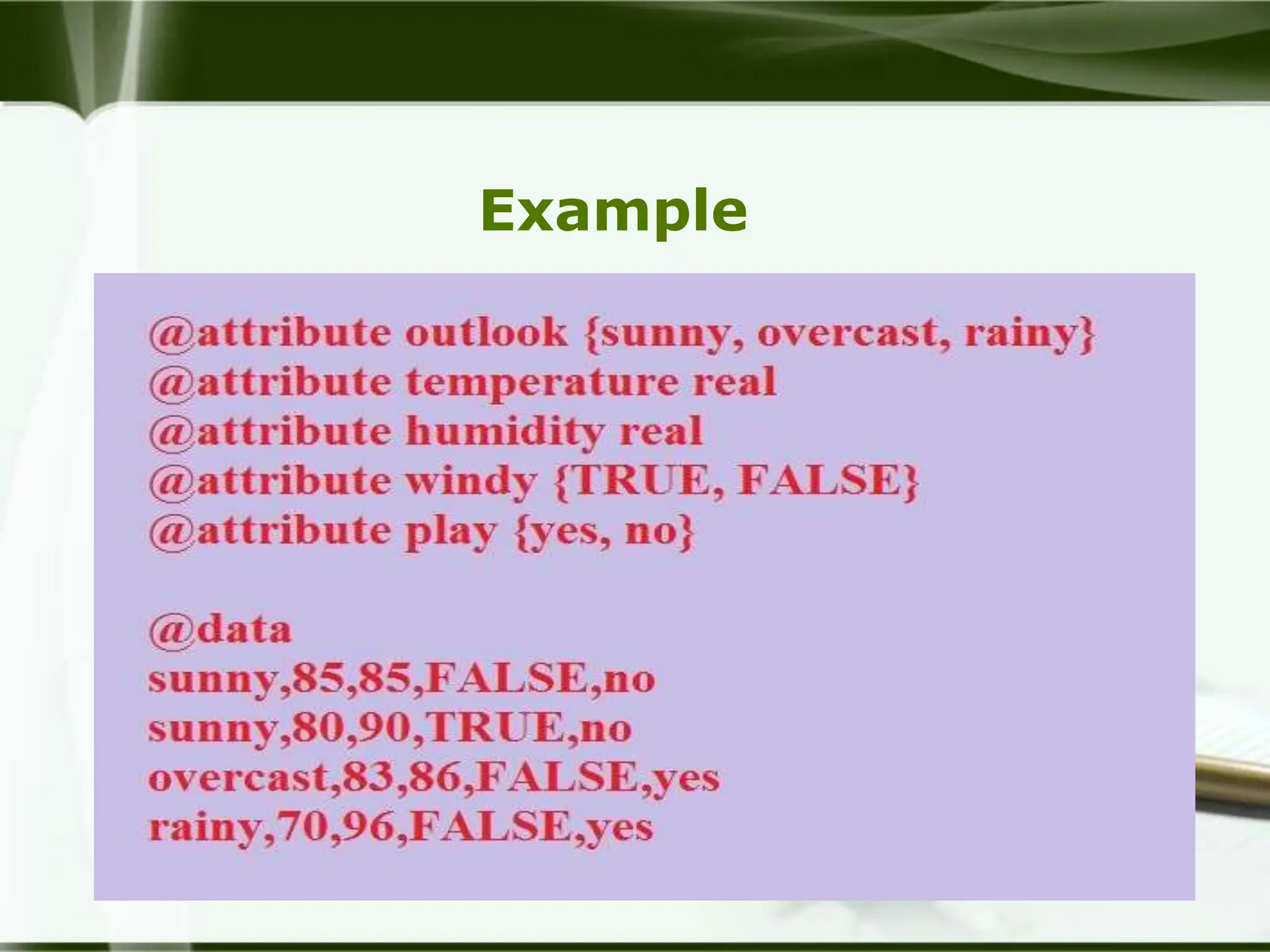 Example

@attribute outlook {sunny, overcast, rainy}
@attribute temperature real
@attribute humidity real
@attribute windy {TRUE, FALSE}
@attribute play {yes, no}

@data
sunny,85,85,FALSE,no
sunny,80,90,TRUE,no
overcast,83,86,FALSE,yes
rainy,70,96,FALSE,yes